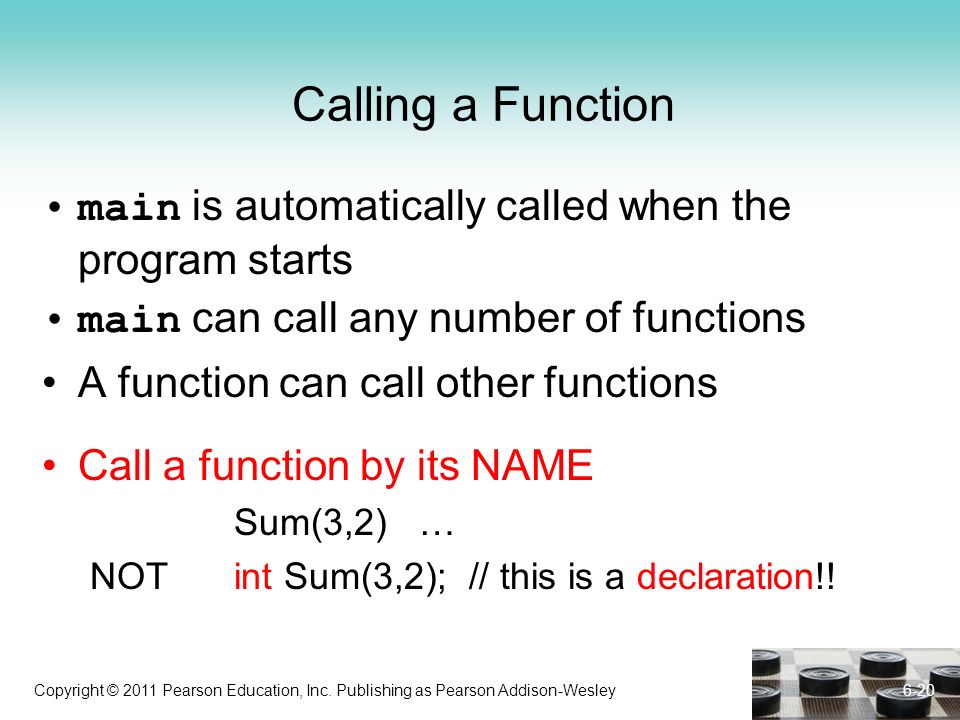 Calling a Function

• main is automatically called when the program starts

• main can call any number of functions

• A function can call other functions

• Call a function by its NAME

Sum(3,2) …

NOT int Sum(3,2); // this is a declaration!!

Copyright © 2011 Pearson Education, Inc. Publishing as Pearson Addison-Wesley

6-20